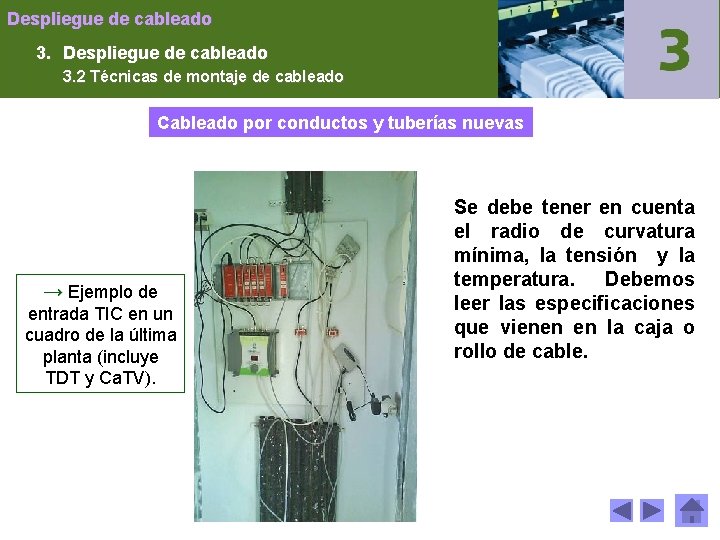 Despliegue de cableado

3. Despliegue de cableado
3.2 Técnicas de montaje de cableado

3

Cableado por conductos y tuberías nuevas

→ Ejemplo de entrada TIC en un cuadro de la última planta (incluye TDT y CaTV).

Se debe tener en cuenta el radio de curvatura mínima, la tensión y la temperatura. Debemos leer las especificaciones que vienen en la caja o rollo de cable.